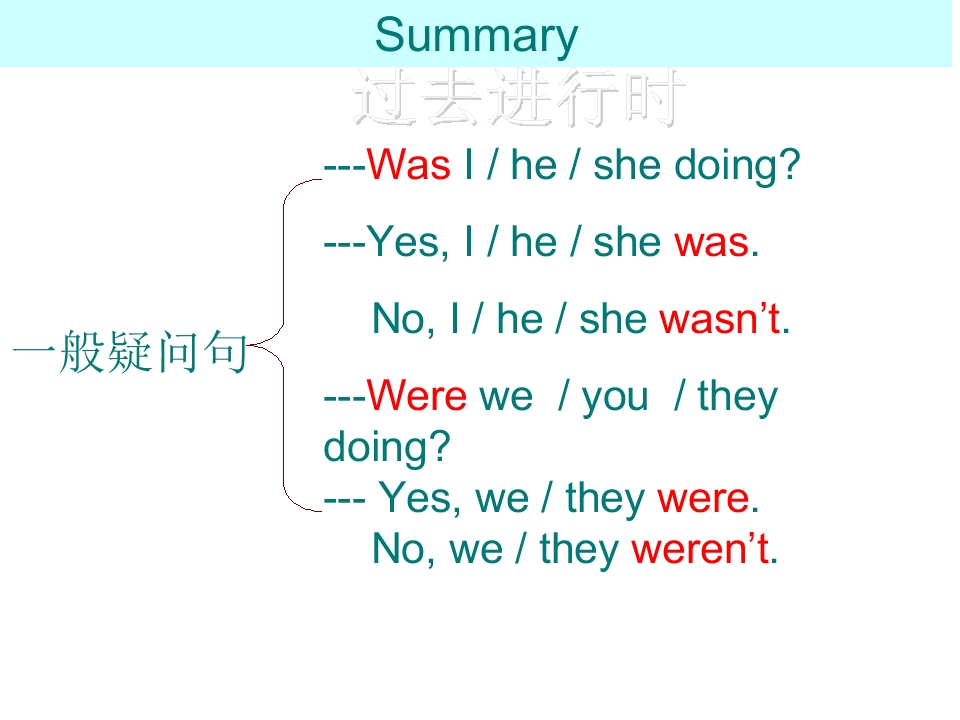 Summary

过去进行时

一般疑问句

---Was I / he / she doing?

---Yes, I / he / she was.

No, I / he / she wasn't.

---Were we / you / they doing?

--- Yes, we / they were.

No, we / they weren't.